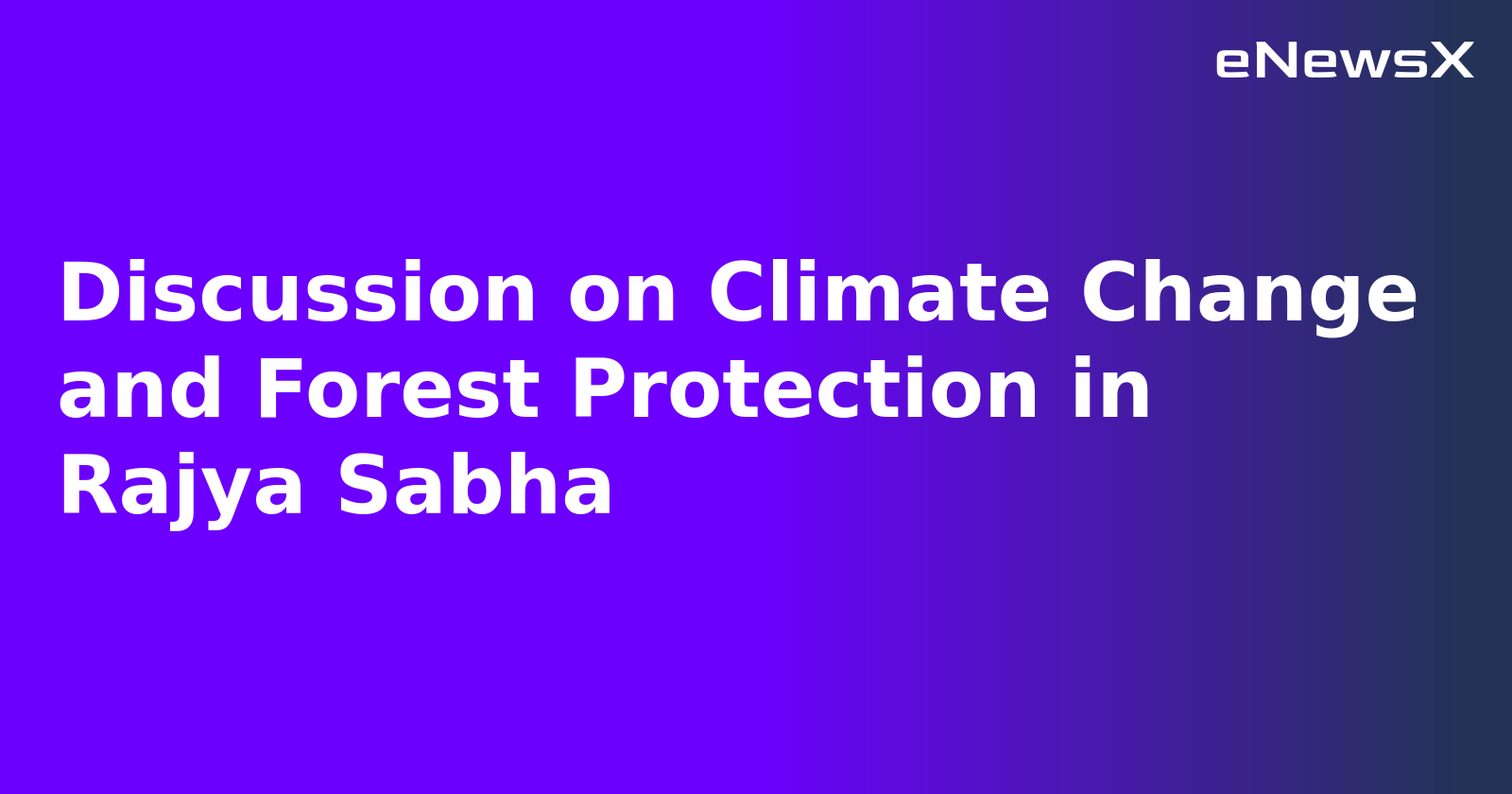 eNewsX

Discussion on Climate Change and Forest Protection in Rajya Sabha